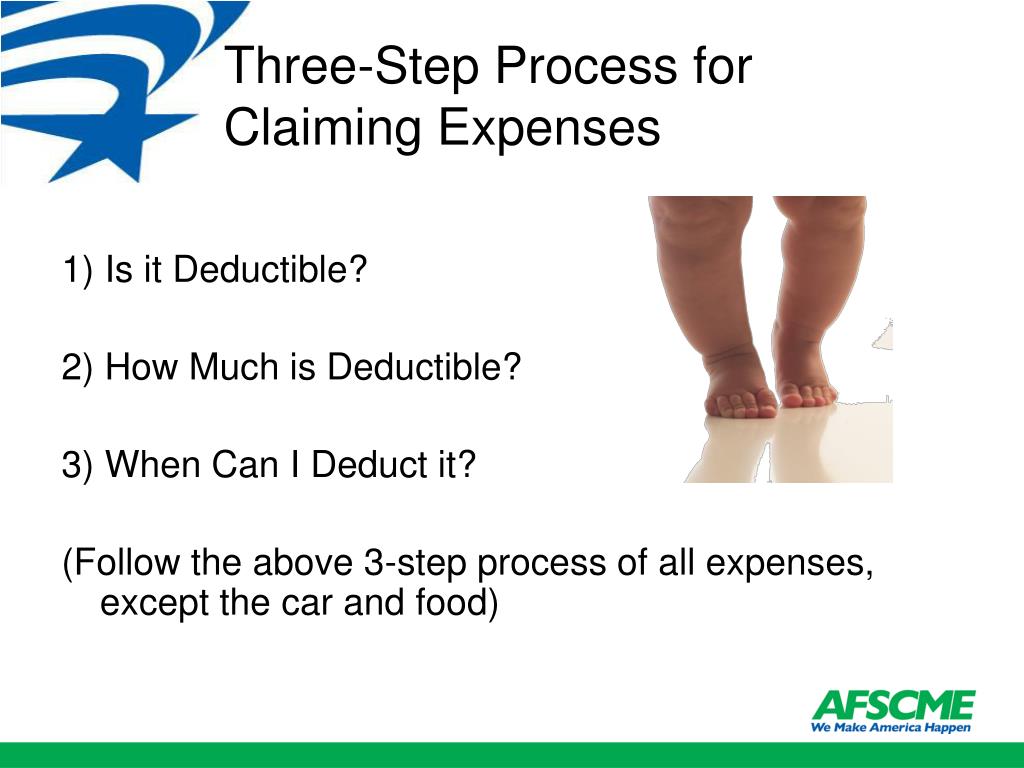 Three-Step Process for Claiming Expenses

1) Is it Deductible?

2) How Much is Deductible?

3) When Can I Deduct it?

(Follow the above 3-step process of all expenses, except the car and food)

AFSCME
We Make America Happen